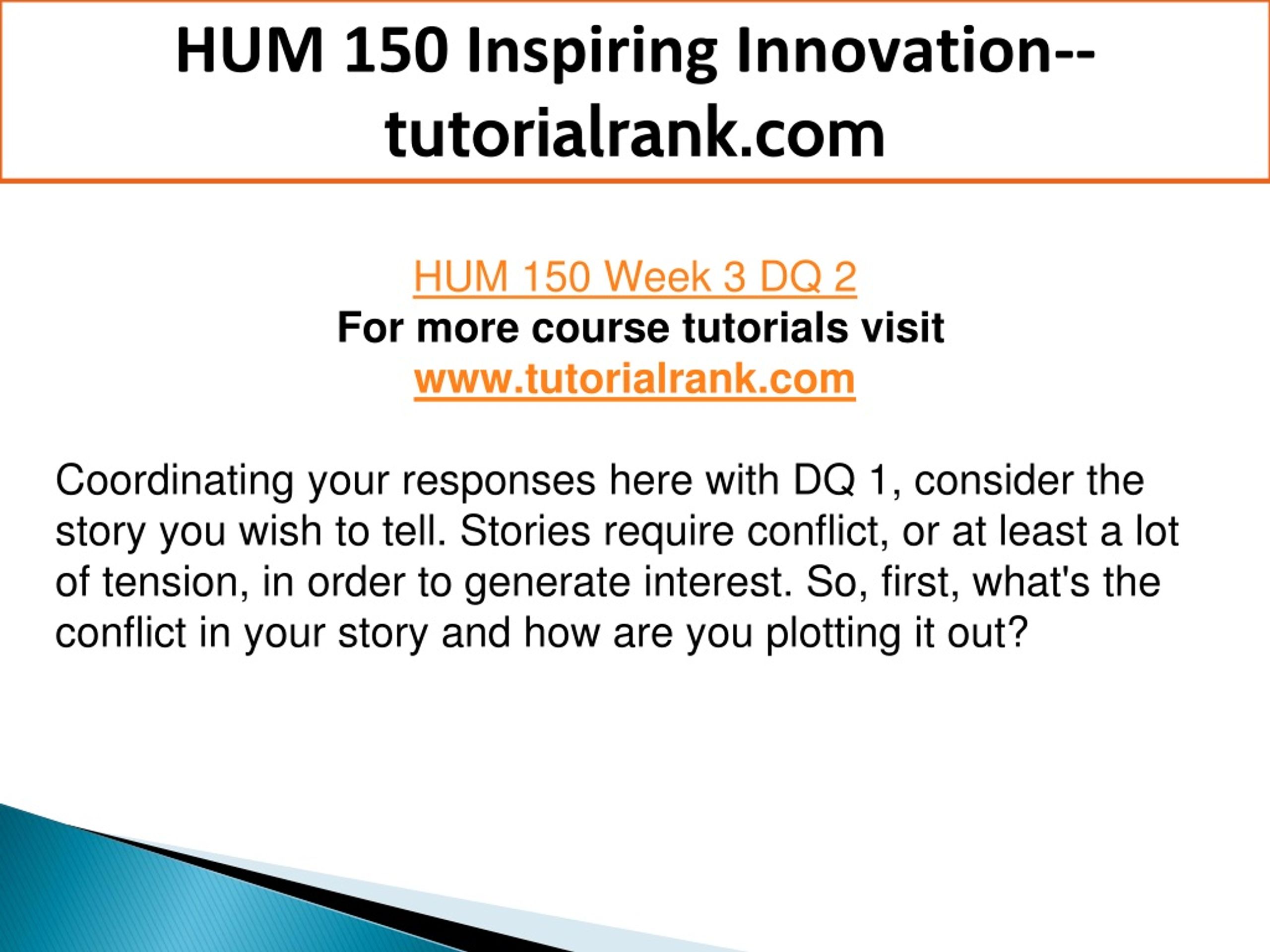 HUM 150 Inspiring Innovation--tutorialrank.com

HUM 150 Week 3 DQ 2
For more course tutorials visit
www.tutorialrank.com

Coordinating your responses here with DQ 1, consider the story you wish to tell. Stories require conflict, or at least a lot of tension, in order to generate interest. So, first, what's the conflict in your story and how are you plotting it out?